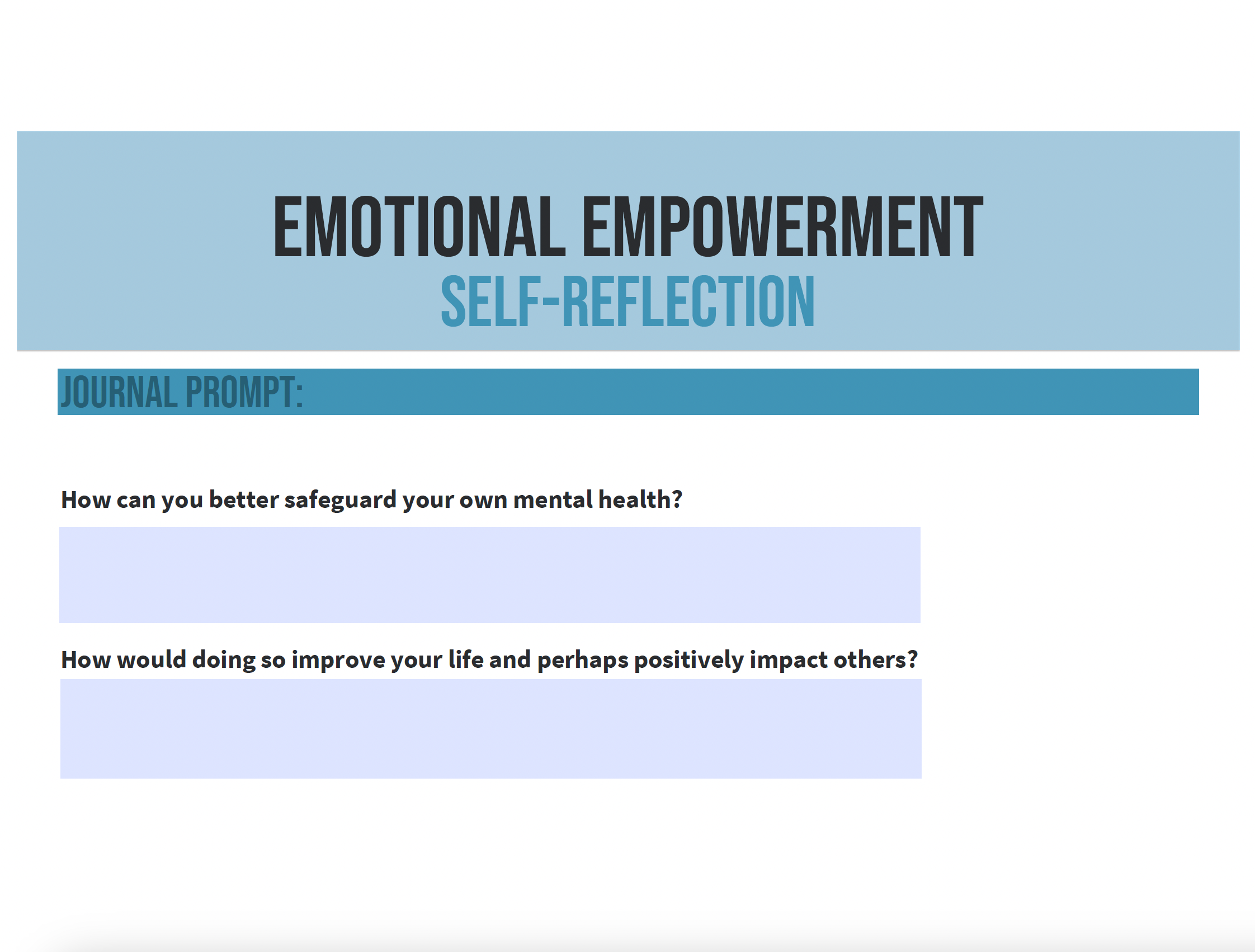 EMOTIONAL EMPOWERMENT
SELF-REFLECTION

JOURNAL PROMPT:

How can you better safeguard your own mental health?

How would doing so improve your life and perhaps positively impact others?